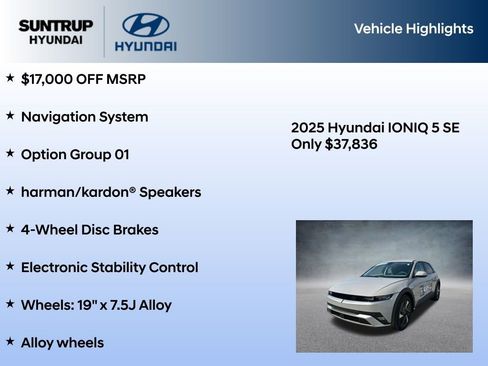 SUNTRUP HYUNDAI

HYUNDAI

Vehicle Highlights

★ $17,000 OFF MSRP

★ Navigation System

★ Option Group 01

★ harman/kardon® Speakers

★ 4-Wheel Disc Brakes

★ Electronic Stability Control

★ Wheels: 19" x 7.5J Alloy

★ Alloy wheels

2025 Hyundai IONIQ 5 SE
Only $37,836